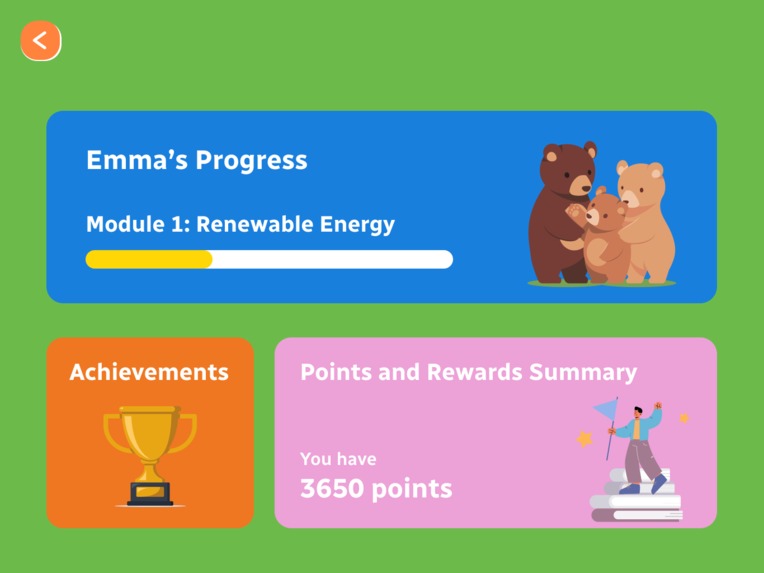 <

Emma’s Progress

Module 1: Renewable Energy

Achievements

Points and Rewards Summary

You have
3650 points